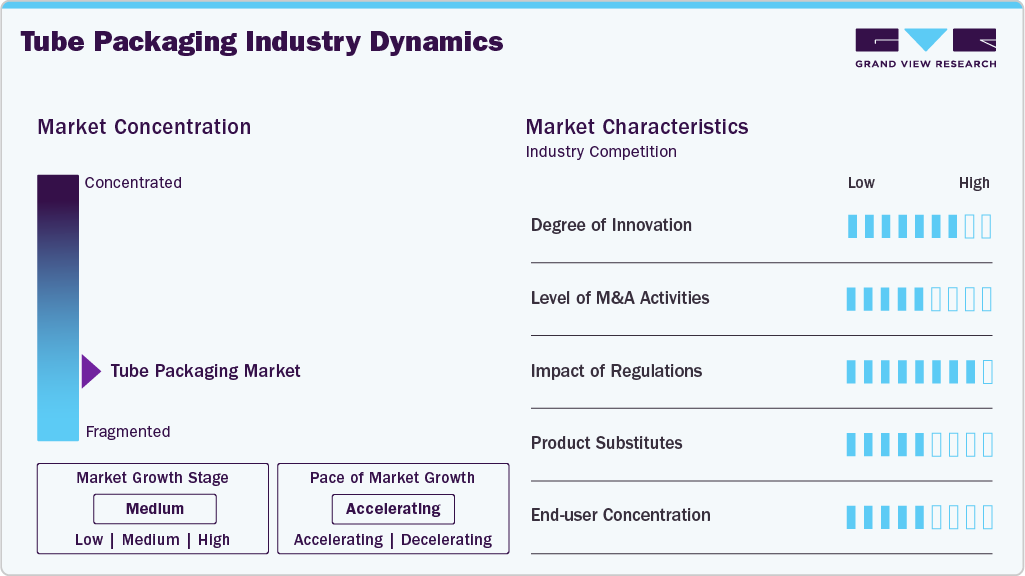 Tube Packaging Industry Dynamics

GRAND VIEW RESEARCH

Market Concentration

Concentrated

Tube Packaging Market

Fragmented

Market Growth Stage
Medium
Low | Medium | High

Pace of Market Growth
Accelerating
Accelerating | Decelerating

Market Characteristics
Industry Competition

Low High

Degree of Innovation

Level of M&A Activities

Impact of Regulations

Product Substitutes

End-user Concentration